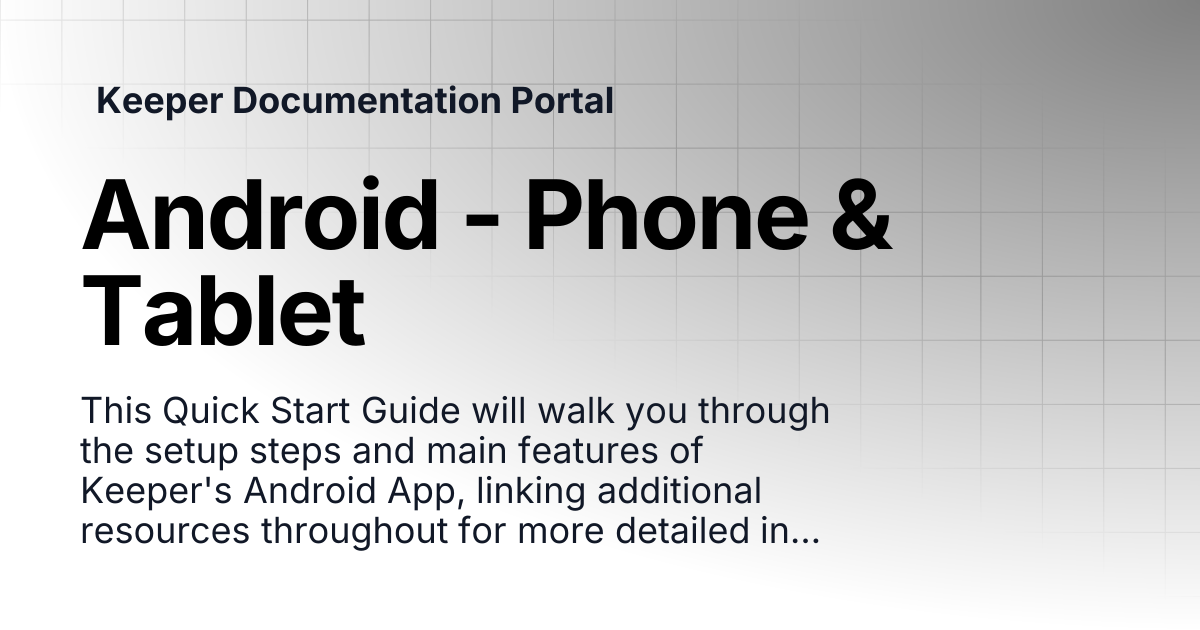 Keeper Documentation Portal

Android - Phone & Tablet

This Quick Start Guide will walk you through the setup steps and main features of Keeper's Android App, linking additional resources throughout for more detailed in...